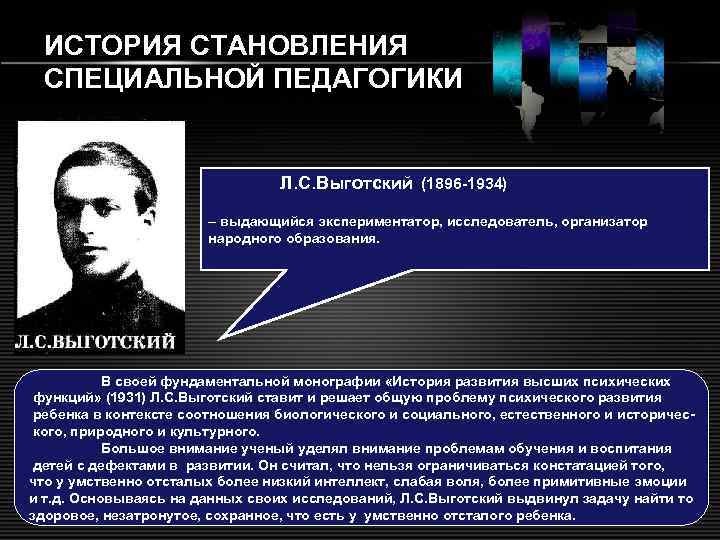 ИСТОРИЯ СТАНОВЛЕНИЯ СПЕЦИАЛЬНОЙ ПЕДАГОГИКИ

Л.С.ВЫГОТСКИЙ

Л.С.Выготский (1896-1934)

– выдающийся экспериментатор, исследователь, организатор народного образования.

В своей фундаментальной монографии «История развития высших психических функций» (1931) Л.С.Выготский ставит и решает общую проблему психического развития ребенка в контексте соотношения биологического и социального, естественного и исторического, природного и культурного.

Большое внимание ученый уделял внимание проблемам обучения и воспитания детей с дефектами в развитии. Он считал, что нельзя ограничиваться констатацией того, что у умственно отсталых более низкий интеллект, слабая воля, более примитивные эмоции и т.д. Основываясь на данных своих исследований, Л.С.Выготский выдвинул задачу найти то здоровое, незатронутое, сохранное, что есть у умственно отсталого ребенка.